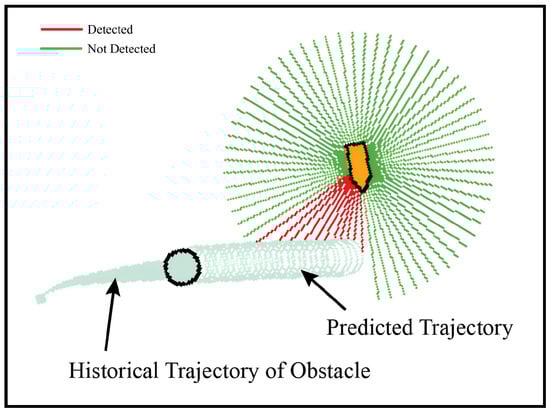 Detected
Not Detected

Predicted Trajectory

Historical Trajectory of Obstacle